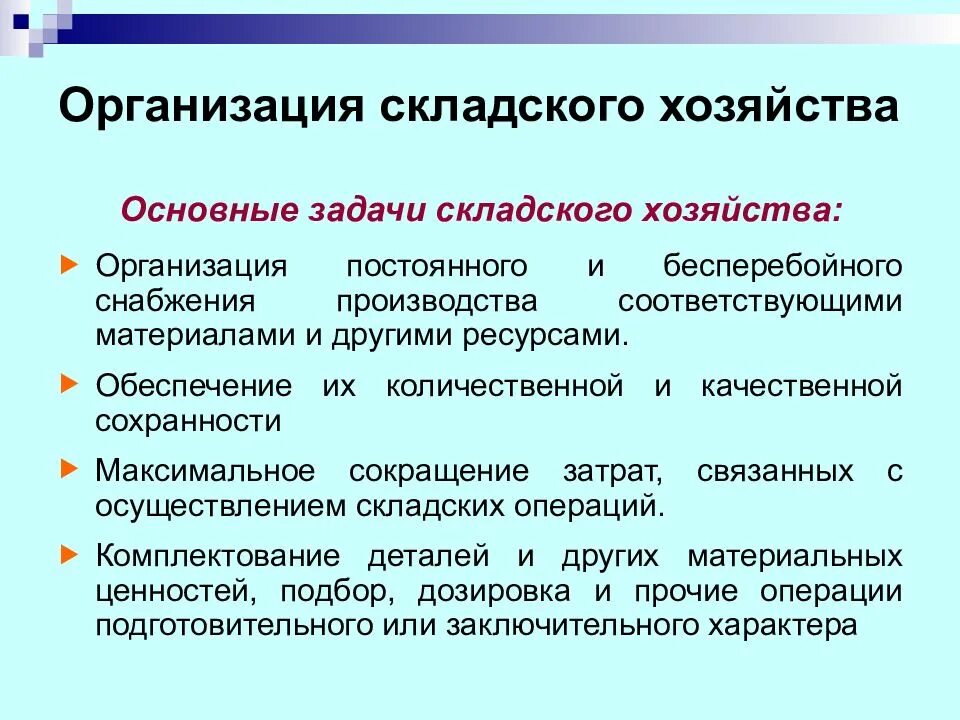 Организация складского хозяйства

Основные задачи складского хозяйства:

Организация постоянного и бесперебойного снабжения производства соответствующими материалами и другими ресурсами.

Обеспечение их количественной и качественной сохранности

Максимальное сокращение затрат, связанных с осуществлением складских операций.

Комплектование деталей и других материальных ценностей, подбор, дозировка и прочие операции подготовительного или заключительного характера